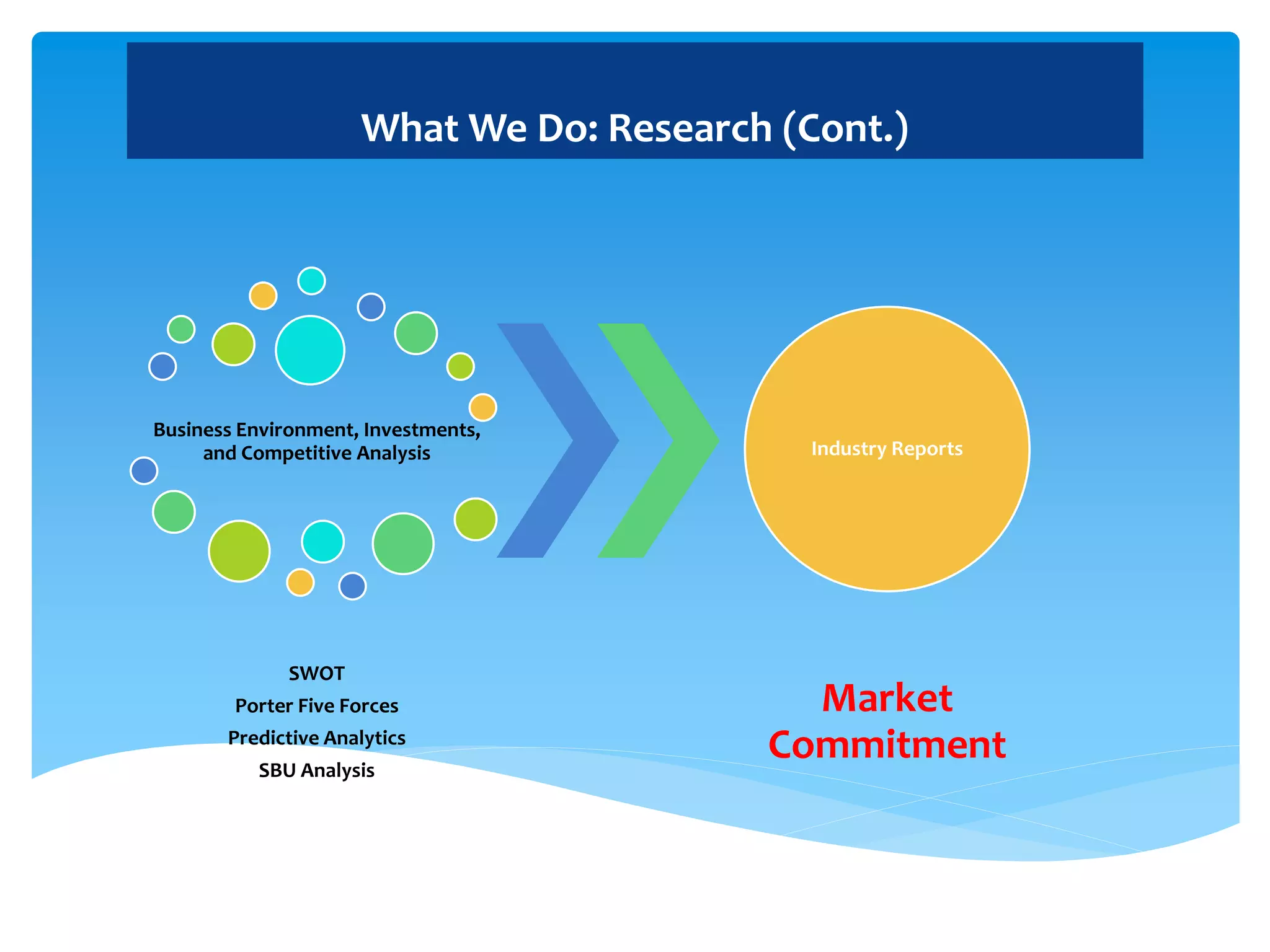 What We Do: Research (Cont.)

Business Environment, Investments, and Competitive Analysis

Industry Reports

SWOT
Porter Five Forces
Predictive Analytics
SBU Analysis

Market Commitment